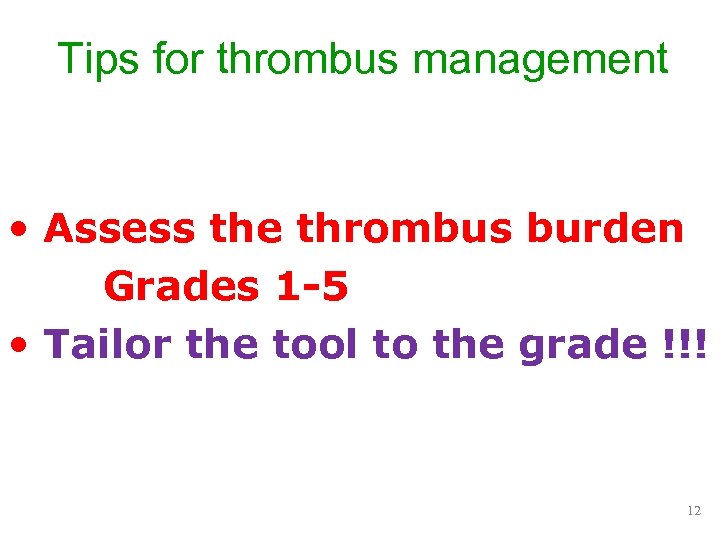 Tips for thrombus management

• Assess the thrombus burden
Grades 1-5
• Tailor the tool to the grade !!!

12